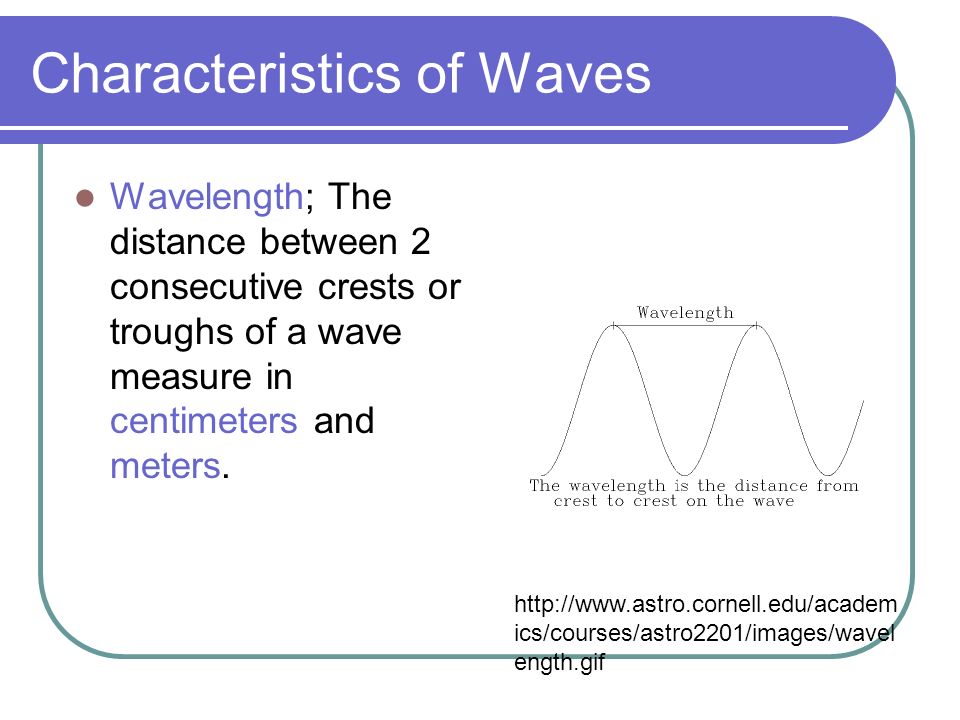 Characteristics of Waves

Wavelength; The distance between 2 consecutive crests or troughs of a wave measure in centimeters and meters.

Wavelength

The wavelength is the distance from crest to crest on the wave

http://www.astro.cornell.edu/academics/courses/astro2201/images/wavelength.gif